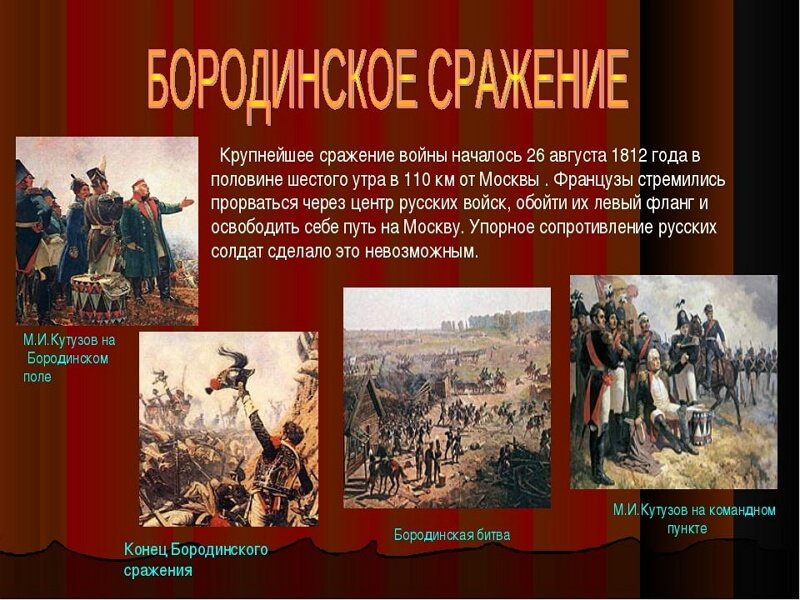 БОРОДИНСКОЕ СРАЖЕНИЕ

Крупнейшее сражение войны началось 26 августа 1812 года в половине шестого утра в 110 км от Москвы . Французы стремились прорваться через центр русских войск, обойти их левый фланг и освободить себе путь на Москву. Упорное сопротивление русских солдат сделало это невозможным.

М.И.Кутузов на Бородинском поле

Конец Бородинского сражения

Бородинская битва

М.И.Кутузов на командном пункте